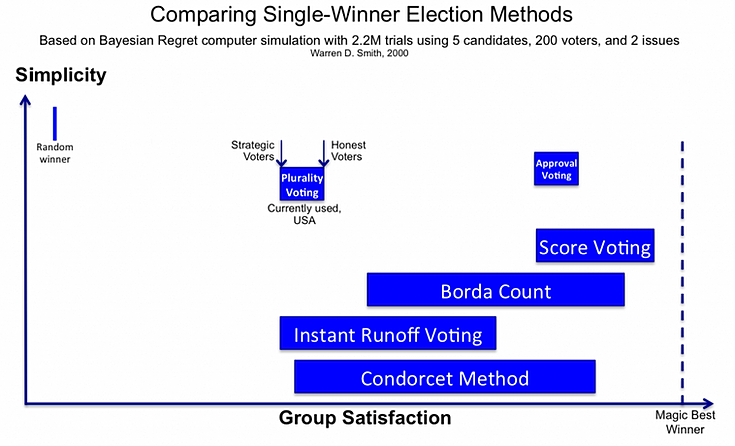 Comparing Single-Winner Election Methods

Based on Bayesian Regret computer simulation with 2.2M trials using 5 candidates, 200 voters, and 2 issues

Warren D. Smith, 2000

Simplicity

Random winner

Strategic Voters

Honest Voters

Plurality Voting

Currently used, USA

Approval Voting

Score Voting

Borda Count

Instant Runoff Voting

Condorcet Method

Group Satisfaction

Magic Best Winner